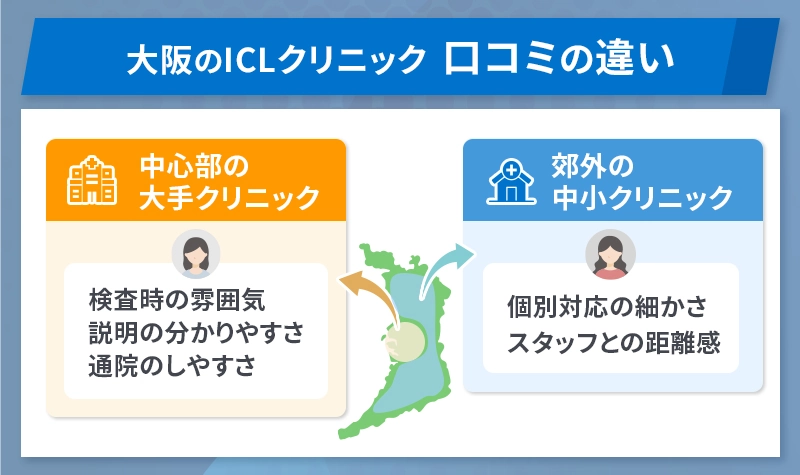 大阪のICLクリニック 口コミの違い

中心部の
大手クリニック

検査時の雰囲気
説明の分かりやすさ
通院のしやすさ

郊外の
中小クリニック

個別対応の細かさ
スタッフとの距離感